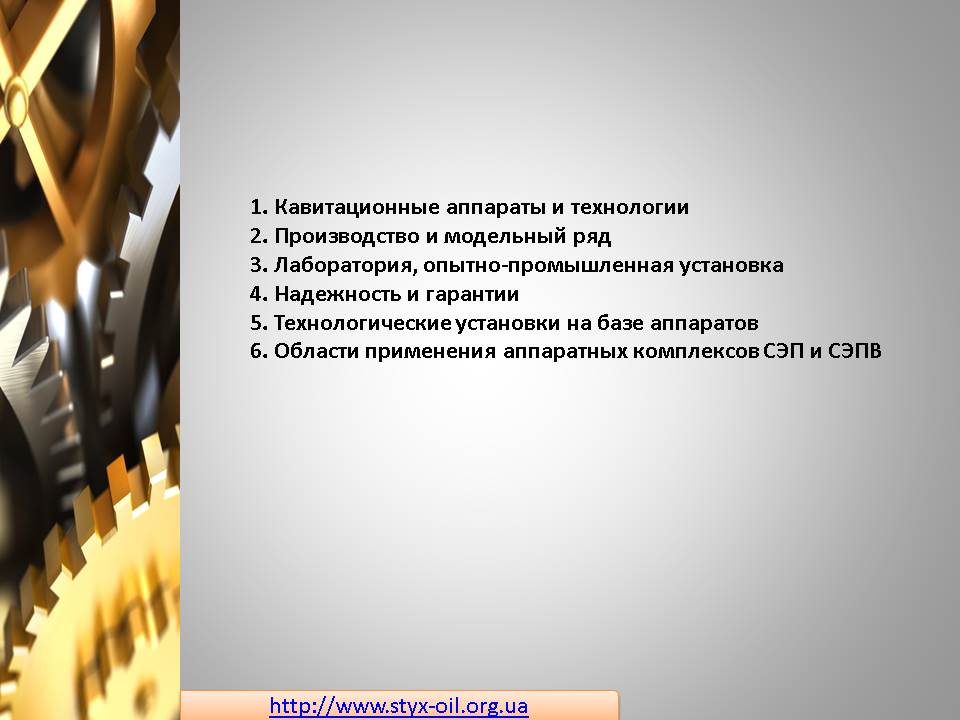 1. Кавитационные аппараты и технологии
2. Производство и модельный ряд
3. Лаборатория, опытно-промышленная установка
4. Надежность и гарантии
5. Технологические установки на базе аппаратов
6. Области применения аппаратных комплексов СЭП и СЭПВ

http://www.styx-oil.org.ua